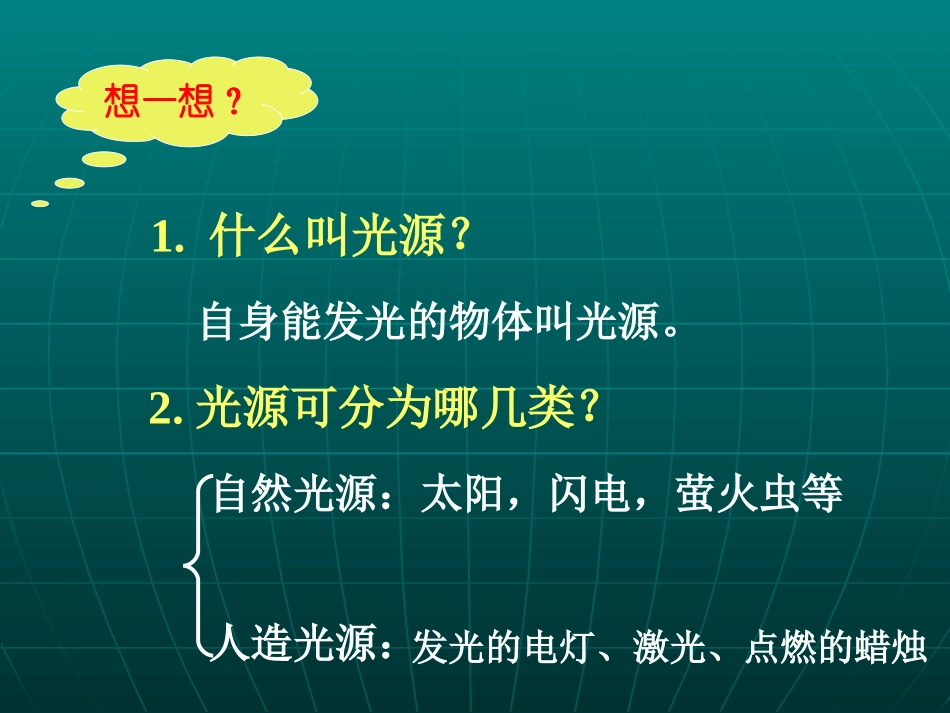 想一想？

1. 什么叫光源？

自身能发光的物体叫光源。

2. 光源可分为哪几类？

自然光源：太阳，闪电，萤火虫等

人造光源：发光的电灯、激光、点燃的蜡烛